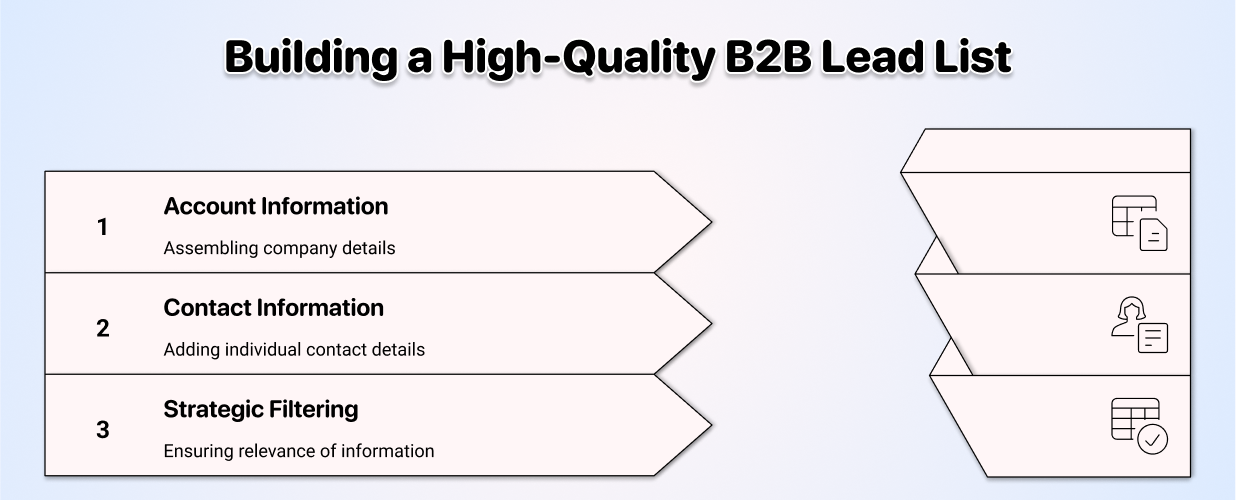 Building a High-Quality B2B Lead List

1
Account Information
Assembling company details

2
Contact Information
Adding individual contact details

3
Strategic Filtering
Ensuring relevance of information